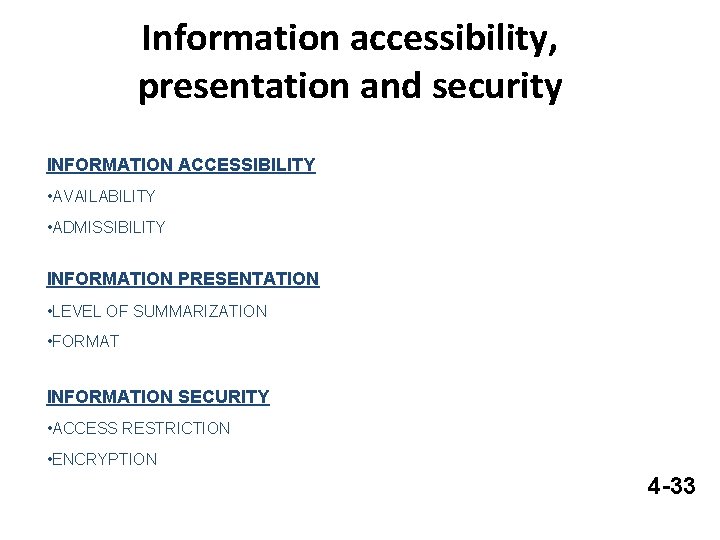 Information accessibility, presentation and security

INFORMATION ACCESSIBILITY

•AVAILABILITY

•ADMISSIBILITY

INFORMATION PRESENTATION

•LEVEL OF SUMMARIZATION

•FORMAT

INFORMATION SECURITY

•ACCESS RESTRICTION

•ENCRYPTION

4-33